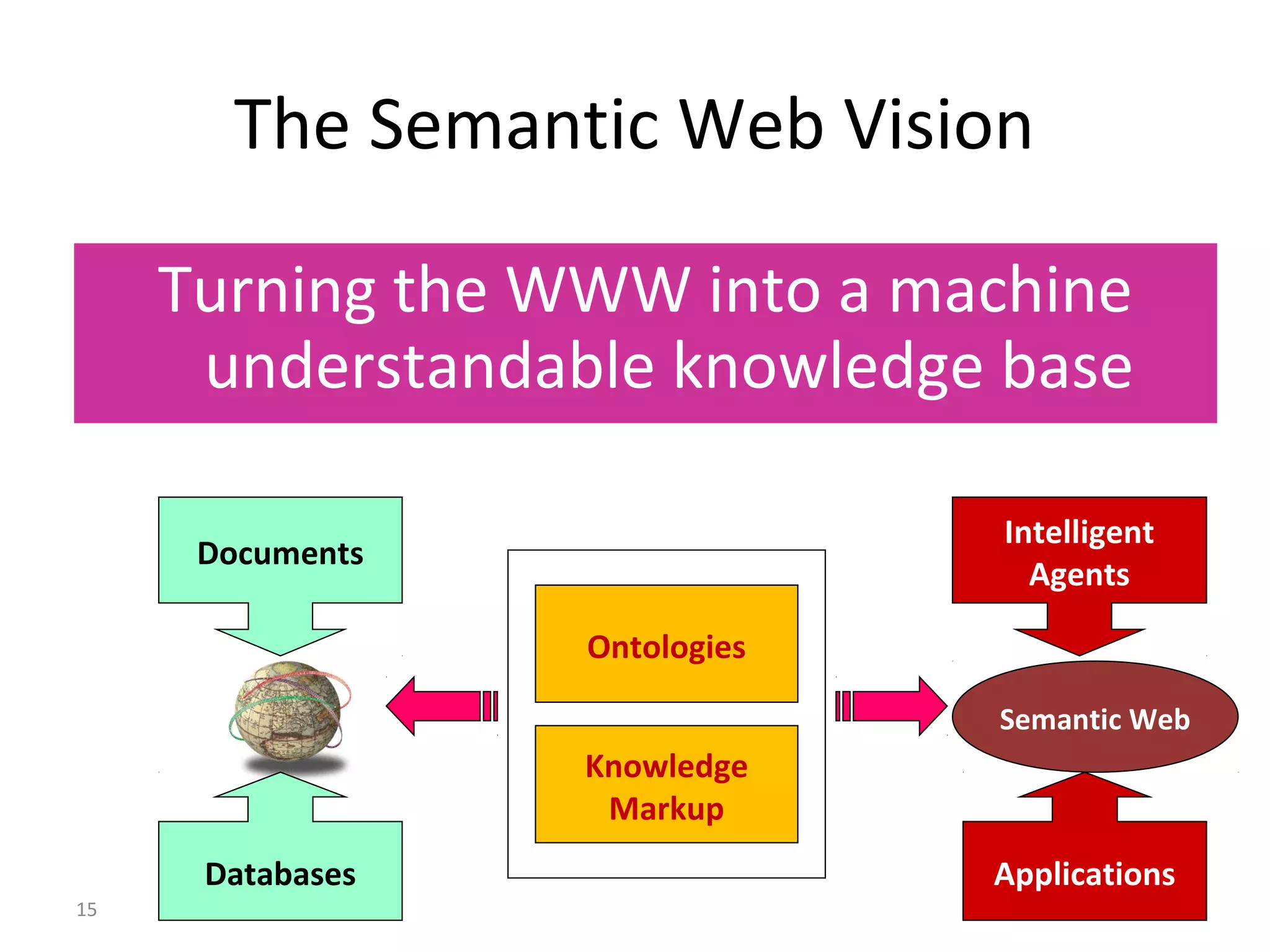 The Semantic Web Vision

Turning the WWW into a machine understandable knowledge base

Documents

Databases

Ontologies

Knowledge Markup

Intelligent Agents

Semantic Web

Applications

15